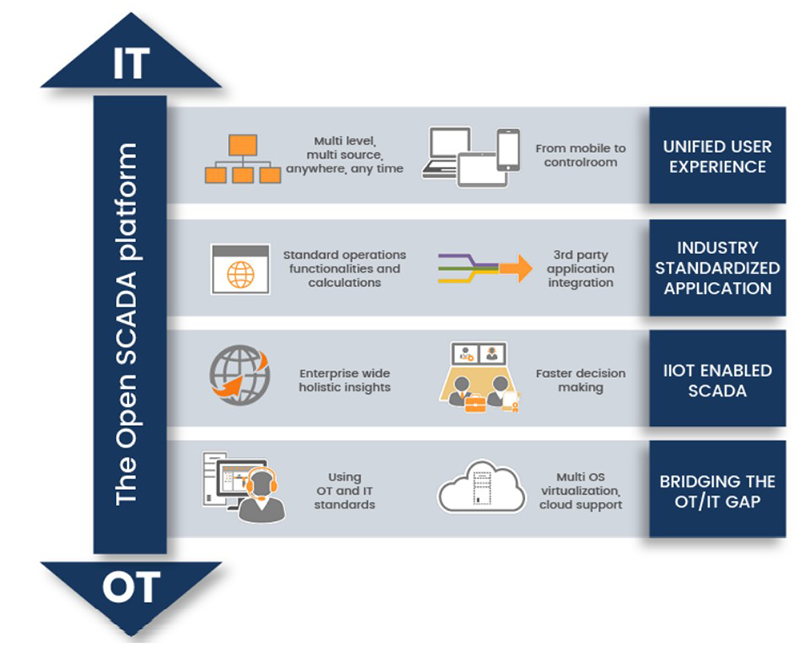 IT

The Open SCADA platform

Multi level, multi source, anywhere, any time

From mobile to controlroom

UNIFIED USER EXPERIENCE

Standard operations functionalities and calculations

3rd party application integration

INDUSTRY STANDARDIZED APPLICATION

Enterprise wide holistic insights

Faster decision making

IIOT ENABLED SCADA

Using OT and IT standards

Multi OS virtualization, cloud support

BRIDGING THE OT/IT GAP

OT